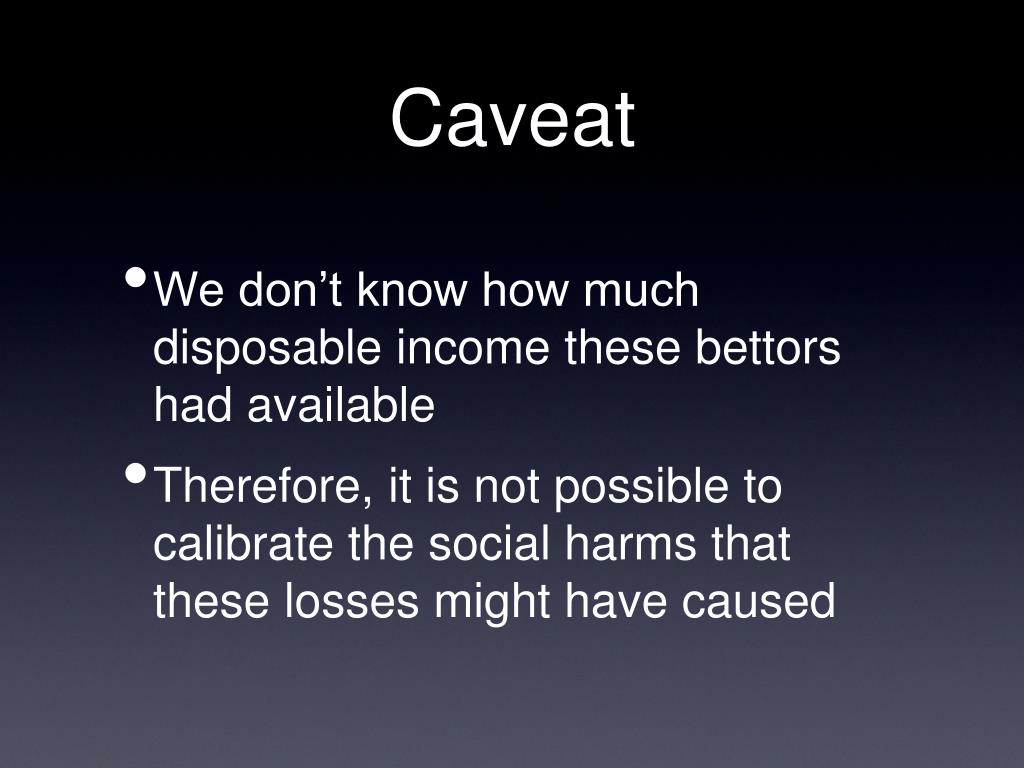 Caveat

• We don’t know how much disposable income these bettors had available

• Therefore, it is not possible to calibrate the social harms that these losses might have caused